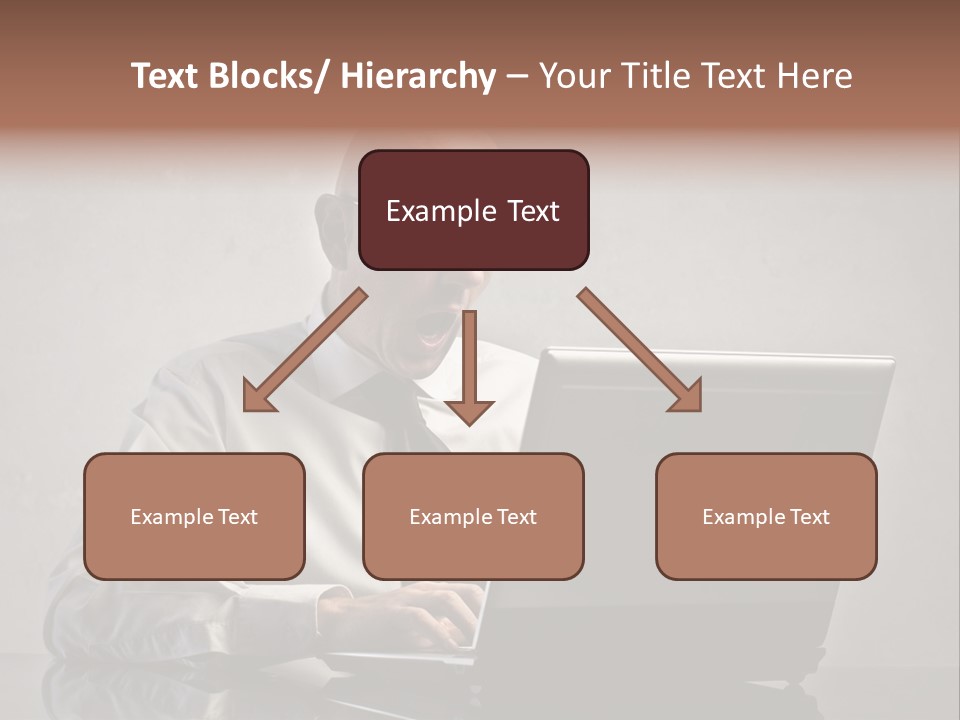 Text Blocks/ Hierarchy – Your Title Text Here

Example Text

Example Text

Example Text

Example Text